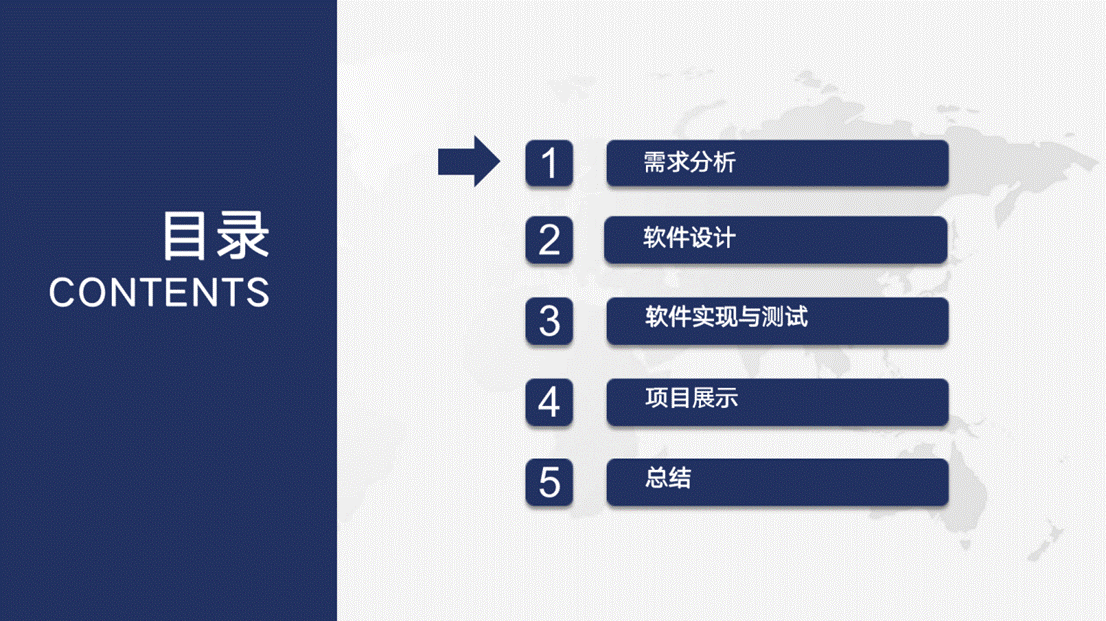 目录
CONTENTS

1 需求分析

2 软件设计

3 软件实现与测试

4 项目展示

5 总结